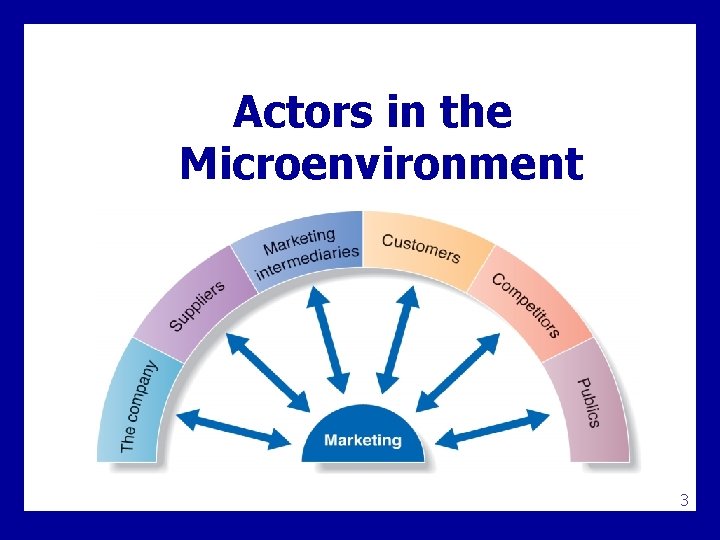 Actors in the Microenvironment

The company

Suppliers

Marketing intermediaries

Customers

Competitors

Publics

Marketing

3